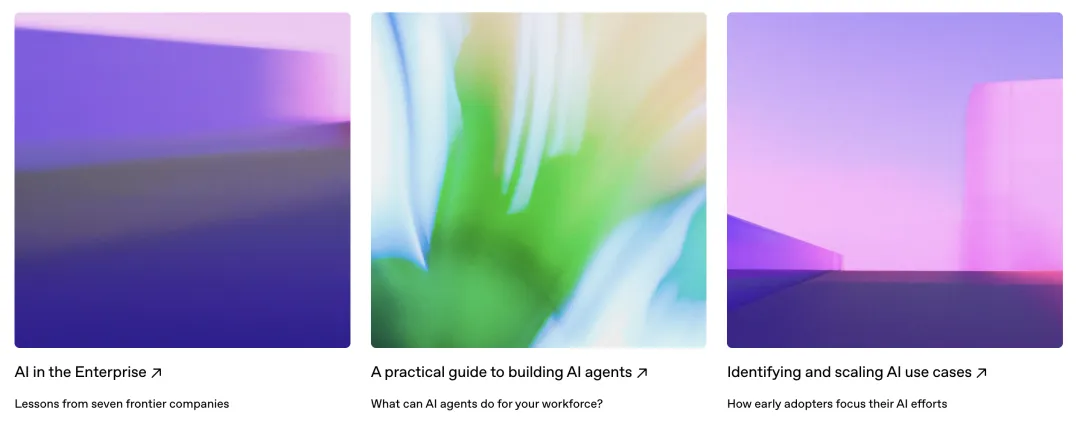 AI in the Enterprise ↗

Lessons from seven frontier companies

A practical guide to building AI agents ↗

What can AI agents do for your workforce?

Identifying and scaling AI use cases ↗

How early adopters focus their AI efforts